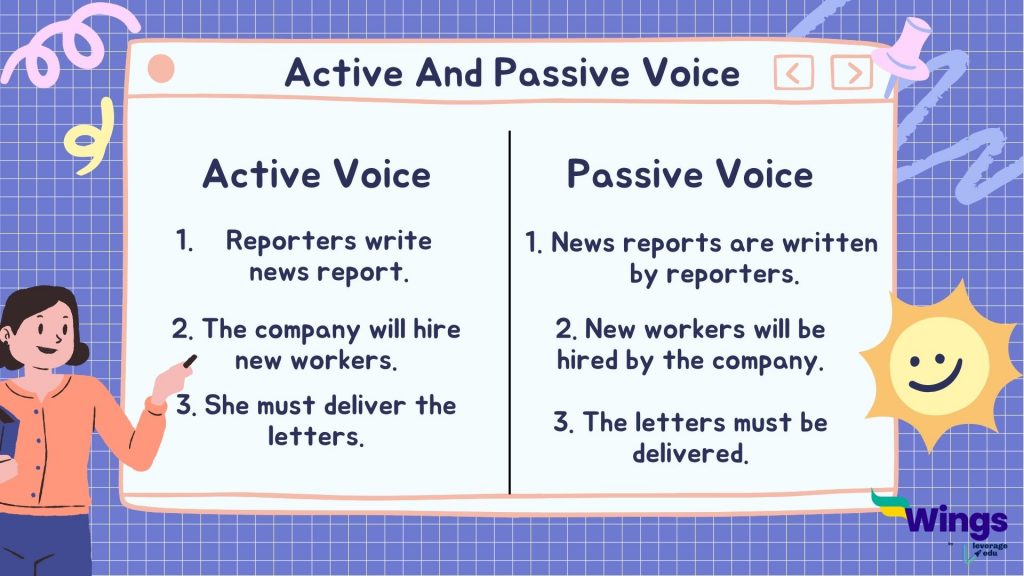 Active And Passive Voice

Active Voice

1. Reporters write news report.

2. The company will hire new workers.

3. She must deliver the letters.

Passive Voice

1. News reports are written by reporters.

2. New workers will be hired by the company.

3. The letters must be delivered.

Wings
by leverage edu